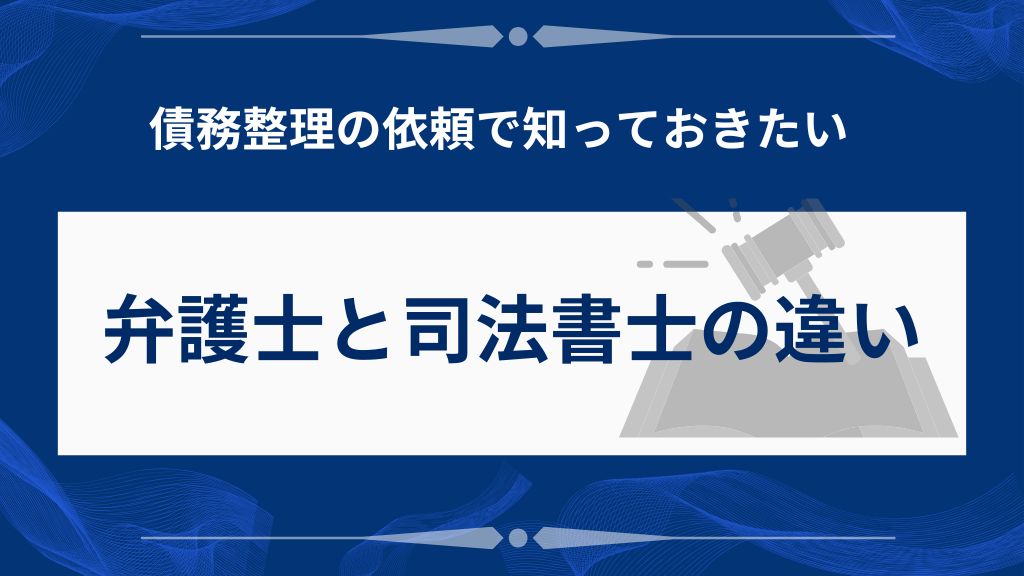 債務整理の依頼で知っておきたい

弁護士と司法書士の違い